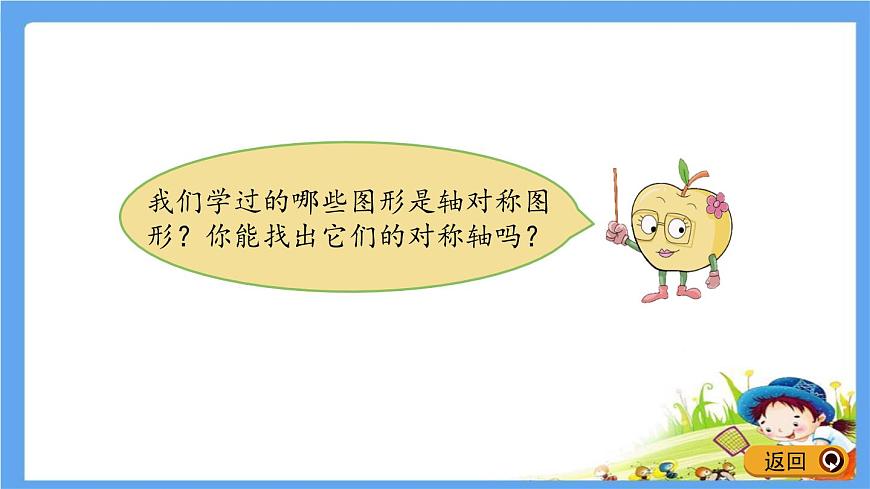 我们学过的哪些图形是轴对称图形？你能找出它们的对称轴吗？

返回